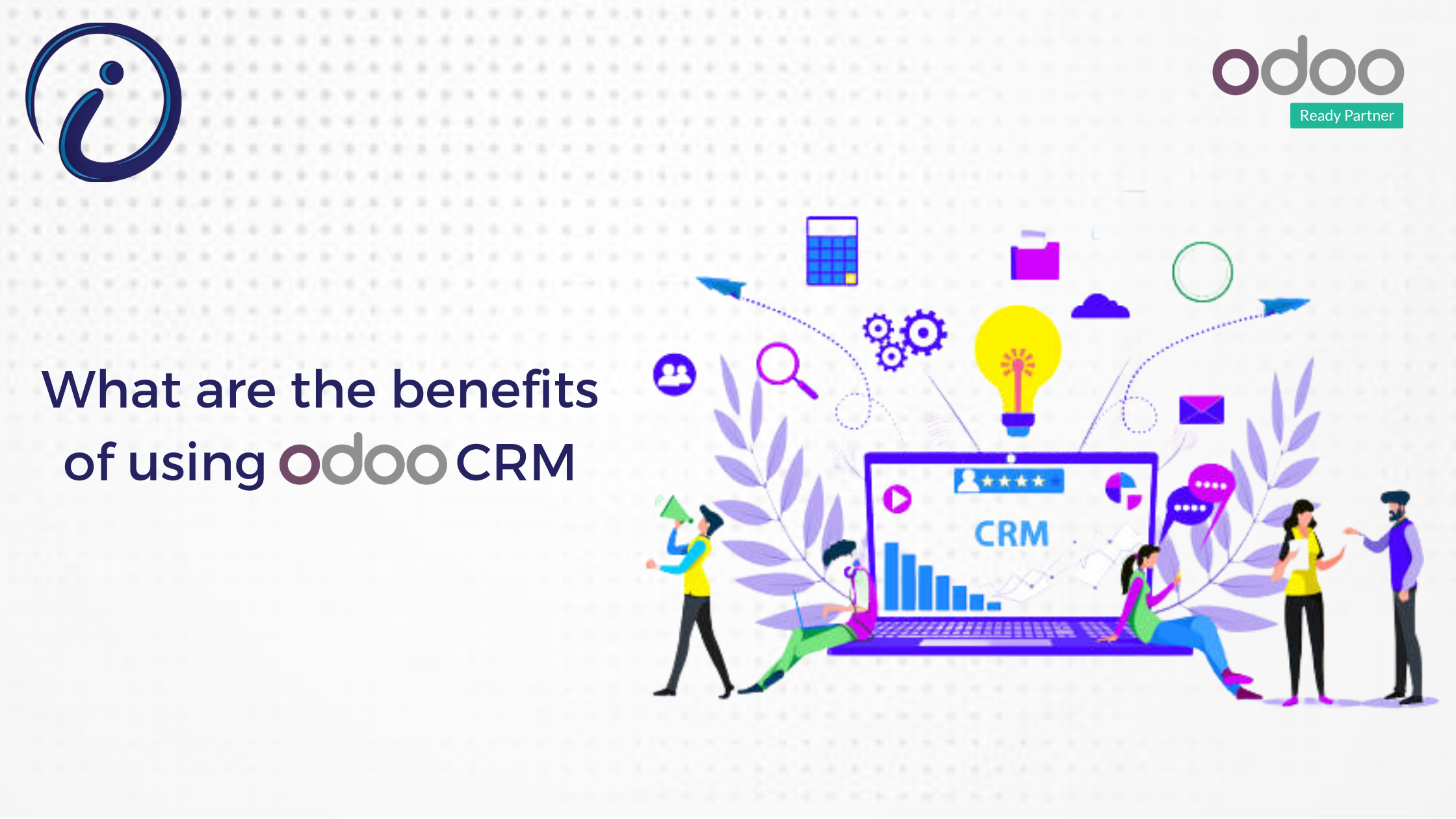 odoo
Ready Partner

What are the benefits of using odoo CRM

CRM